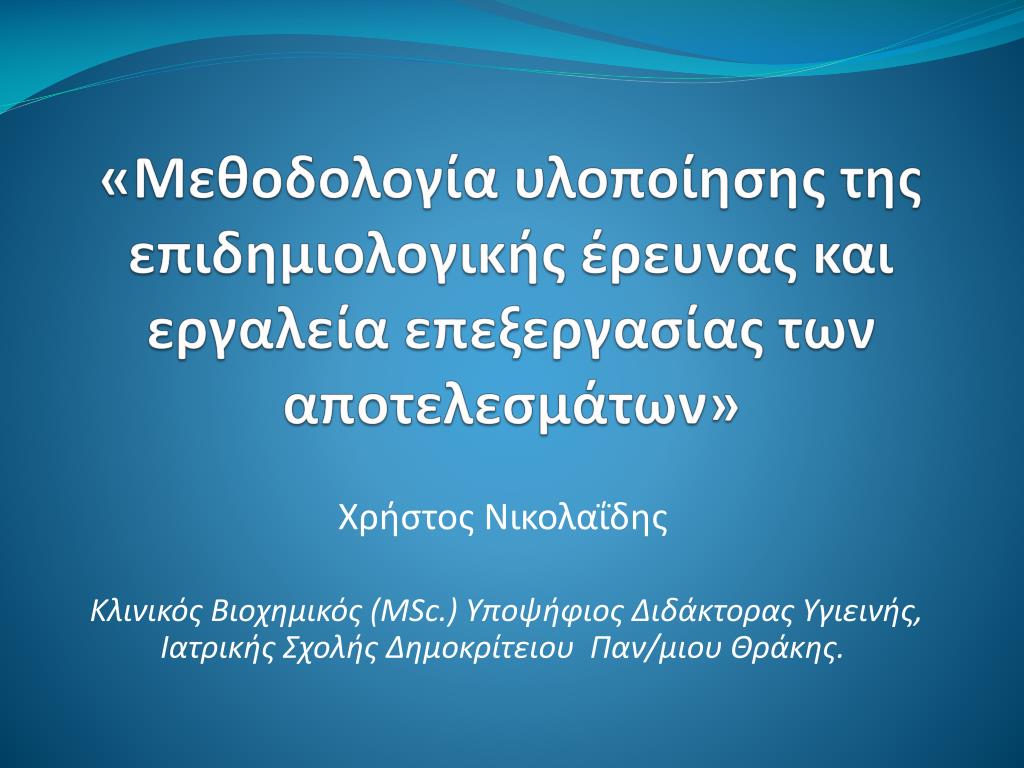 «Μεθοδολογία υλοποίησης της επιδημιολογικής έρευνας και εργαλεία επεξεργασίας των αποτελεσμάτων»

Χρήστος Νικολαΐδης

Κλινικός Βιοχημικός (MSc.) Υποψήφιος Διδάκτορας Υγιεινής, Ιατρικής Σχολής Δημοκρίτειου Παν/μιου Θράκης.